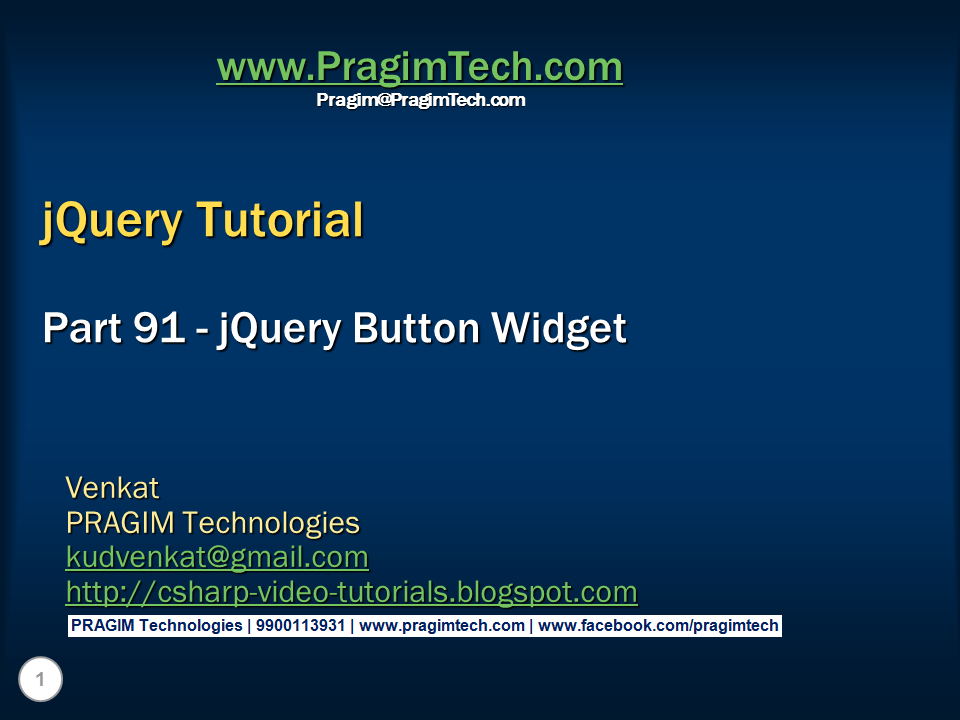 www.PragimTech.com
Pragim@PragimTech.com

jQuery Tutorial

Part 91 - jQuery Button Widget

Venkat
PRAGIM Technologies
kudvenkat@gmail.com
http://csharp-video-tutorials.blogspot.com

PRAGIM Technologies | 9900113931 | www.pragimtech.com | www.facebook.com/pragimtech

1